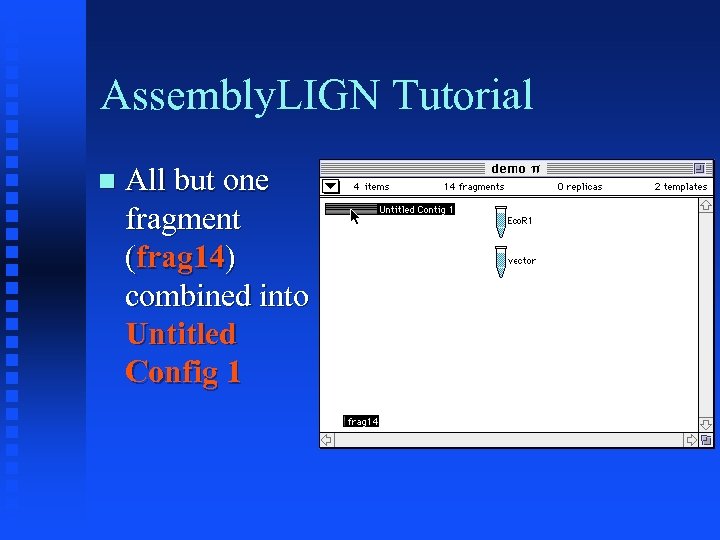 AssemblyLIGN Tutorial

All but one fragment (frag14) combined into Untitled Config 1

demo π

4 items 14 fragments 0 replicas 2 templates

Untitled Contig 1

EcoR1

vector

frag14